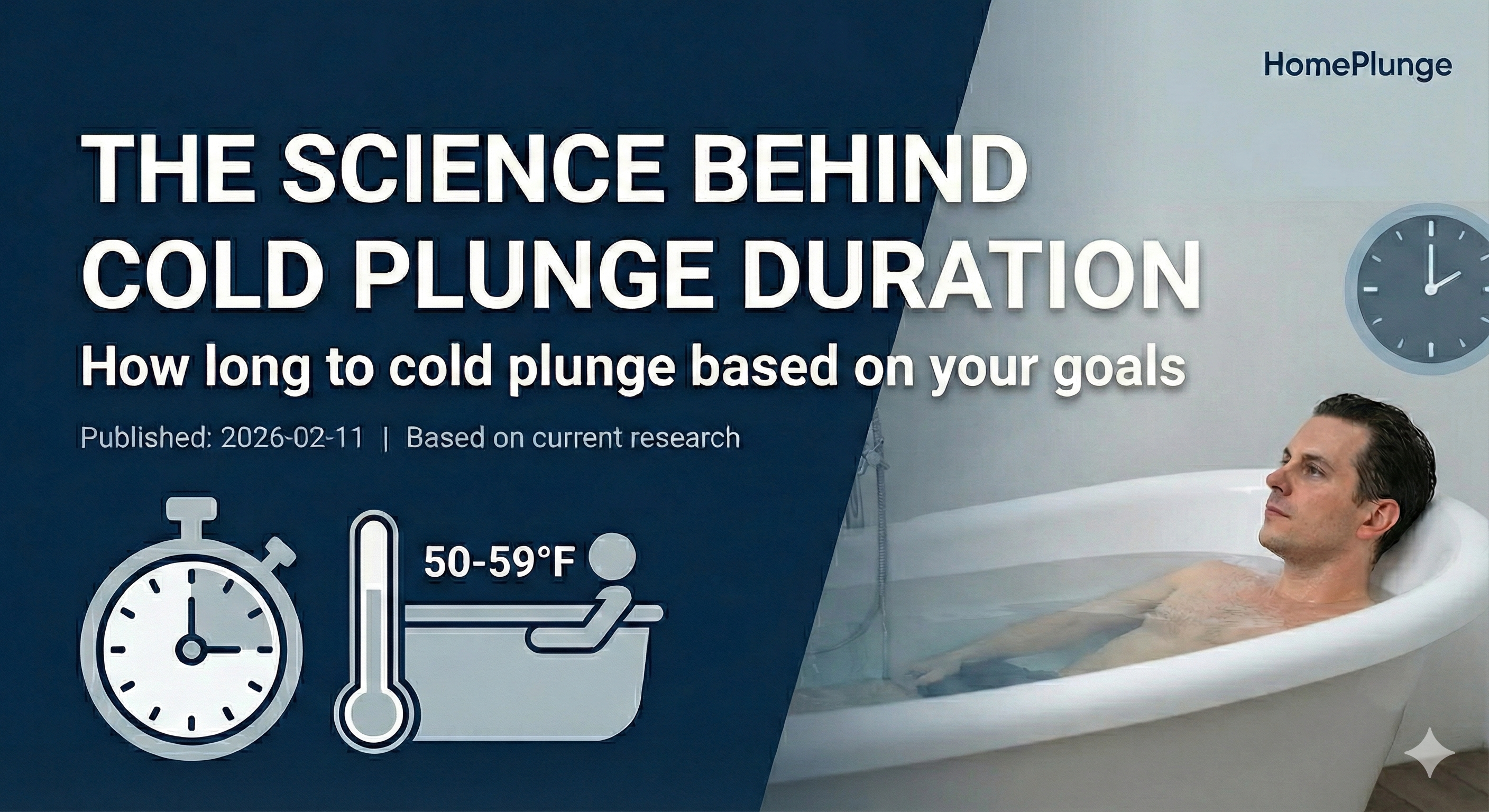 HomePlunge

THE SCIENCE BEHIND COLD PLUNGE DURATION

How long to cold plunge based on your goals

Published: 2026-02-11 | Based on current research

50-59°F